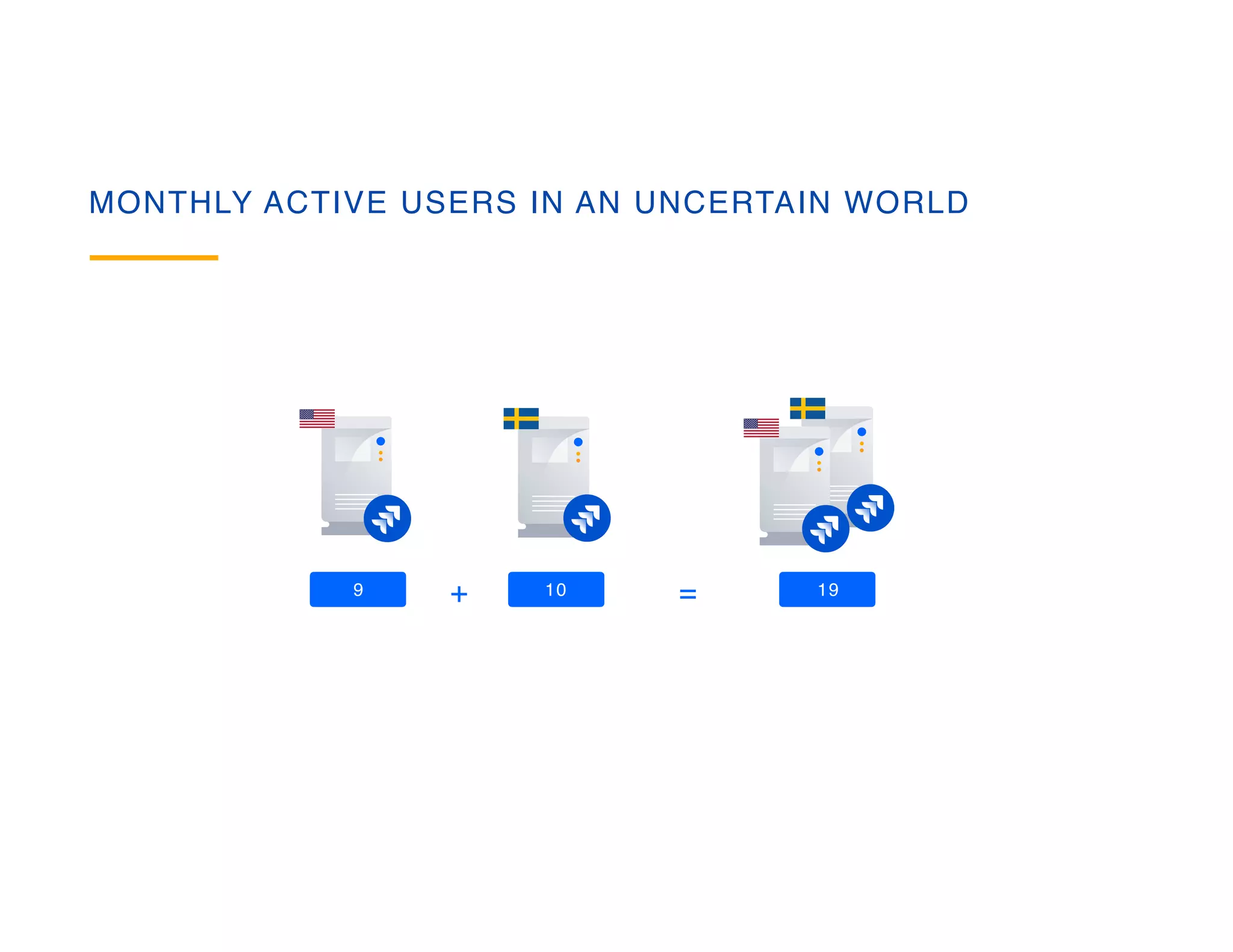 MONTHLY ACTIVE USERS IN AN UNCERTAIN WORLD

9 + 10 = 19